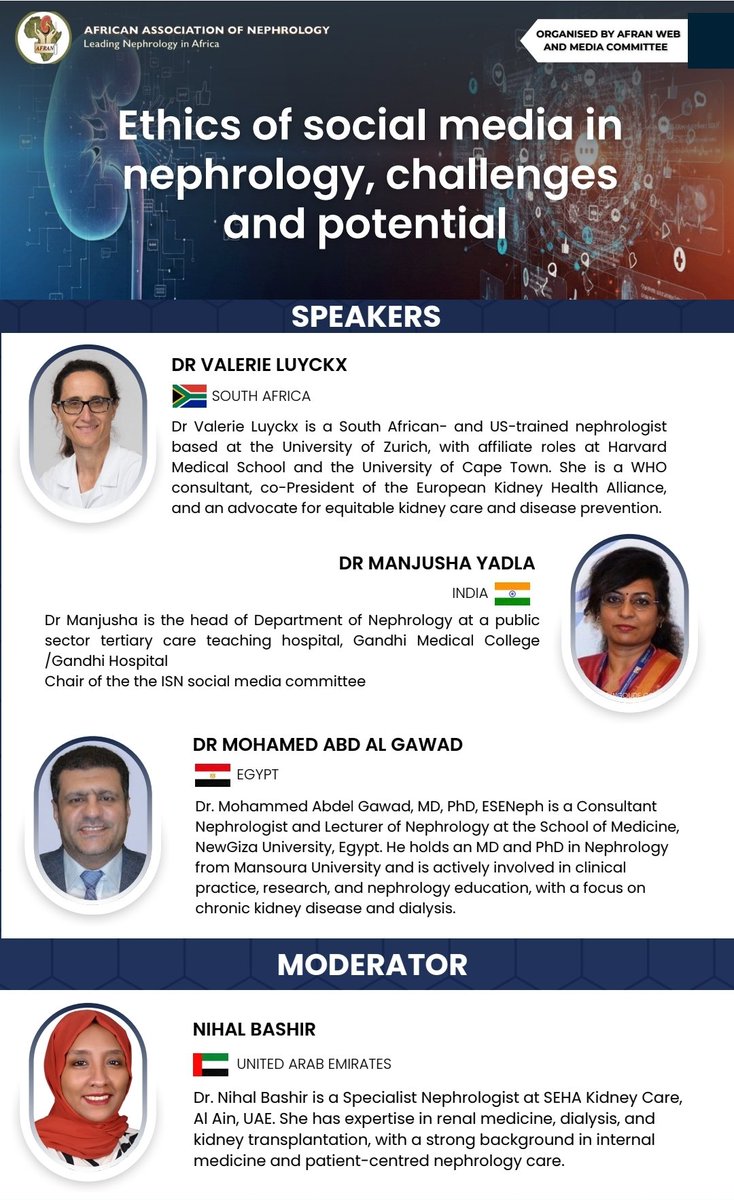 AFRAN

AFRICAN ASSOCIATION OF NEPHROLOGY
Leading Nephrology in Africa

ORGANISED BY AFRAN WEB AND MEDIA COMMITTEE

Ethics of social media in nephrology, challenges and potential

SPEAKERS

DR VALERIE LUYCKX

SOUTH AFRICA

Dr Valerie Luyckx is a South African- and US-trained nephrologist based at the University of Zurich, with affiliate roles at Harvard Medical School and the University of Cape Town. She is a WHO consultant, co-President of the European Kidney Health Alliance, and an advocate for equitable kidney care and disease prevention.

DR MANJUSHA YADLA

INDIA

Dr Manjusha is the head of Department of Nephrology at a public sector tertiary care teaching hospital, Gandhi Medical College /Gandhi Hospital
Chair of the the ISN social media committee

DR MOHAMED ABD AL GAWAD

EGYPT

Dr. Mohammed Abdel Gawad, MD, PhD, ESENeph is a Consultant Nephrologist and Lecturer of Nephrology at the School of Medicine, NewGiza University, Egypt. He holds an MD and PhD in Nephrology from Mansoura University and is actively involved in clinical practice, research, and nephrology education, with a focus on chronic kidney disease and dialysis.

MODERATOR

NIHAL BASHIR

UNITED ARAB EMIRATES

Dr. Nihal Bashir is a Specialist Nephrologist at SEHA Kidney Care, Al Ain, UAE. She has expertise in renal medicine, dialysis, and kidney transplantation, with a strong background in internal medicine and patient-centred nephrology care.